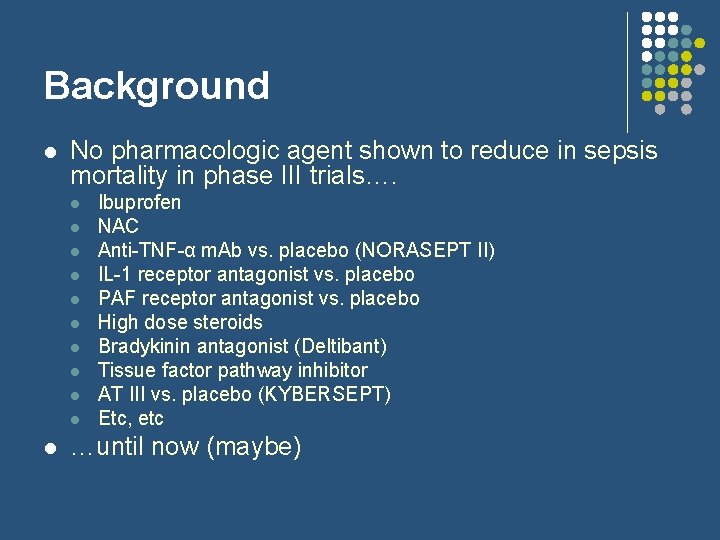 Background

- No pharmacologic agent shown to reduce in sepsis mortality in phase III trials….
  - Ibuprofen
  - NAC
  - Anti-TNF-α mAb vs. placebo (NORASEPT II)
  - IL-1 receptor antagonist vs. placebo
  - PAF receptor antagonist vs. placebo
  - High dose steroids
  - Bradykinin antagonist (Deltibant)
  - Tissue factor pathway inhibitor
  - AT III vs. placebo (KYBERSEPT)
  - Etc, etc
- …until now (maybe)